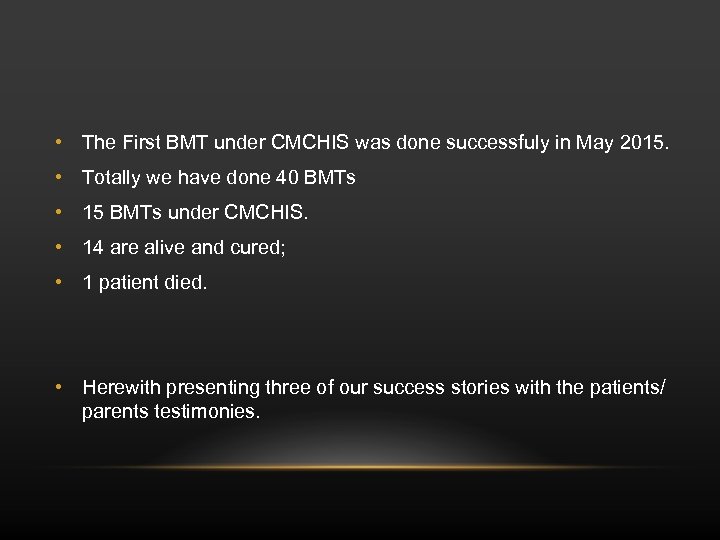 • The First BMT under CMCHIS was done successfuly in May 2015.
• Totally we have done 40 BMTs
• 15 BMTs under CMCHIS.
• 14 are alive and cured;
• 1 patient died.

• Herewith presenting three of our success stories with the patients/ parents testimonies.